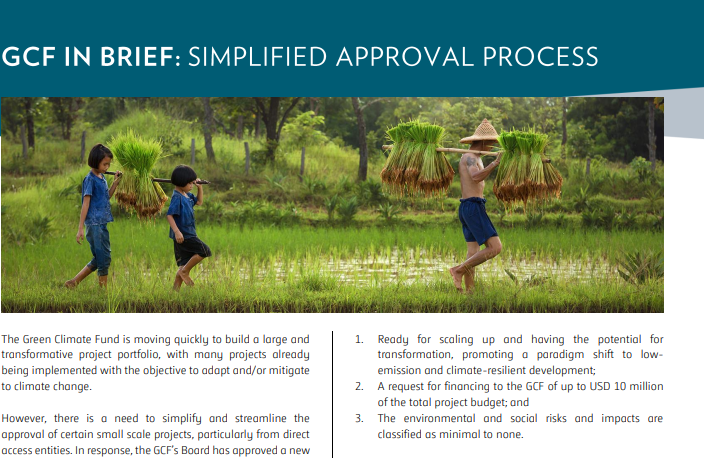 GCF IN BRIEF: SIMPLIFIED APPROVAL PROCESS

The Green Climate Fund is moving quickly to build a large and transformative project portfolio, with many projects already being implemented with the objective to adapt and/or mitigate to climate change.

However, there is a need to simplify and streamline the approval of certain small scale projects, particularly from direct access entities. In response, the GCF's Board has approved a new

1. Ready for scaling up and having the potential for transformation, promoting a paradigm shift to low-emission and climate-resilient development;
2. A request for financing to the GCF of up to USD 10 million of the total project budget; and
3. The environmental and social risks and impacts are classified as minimal to none.